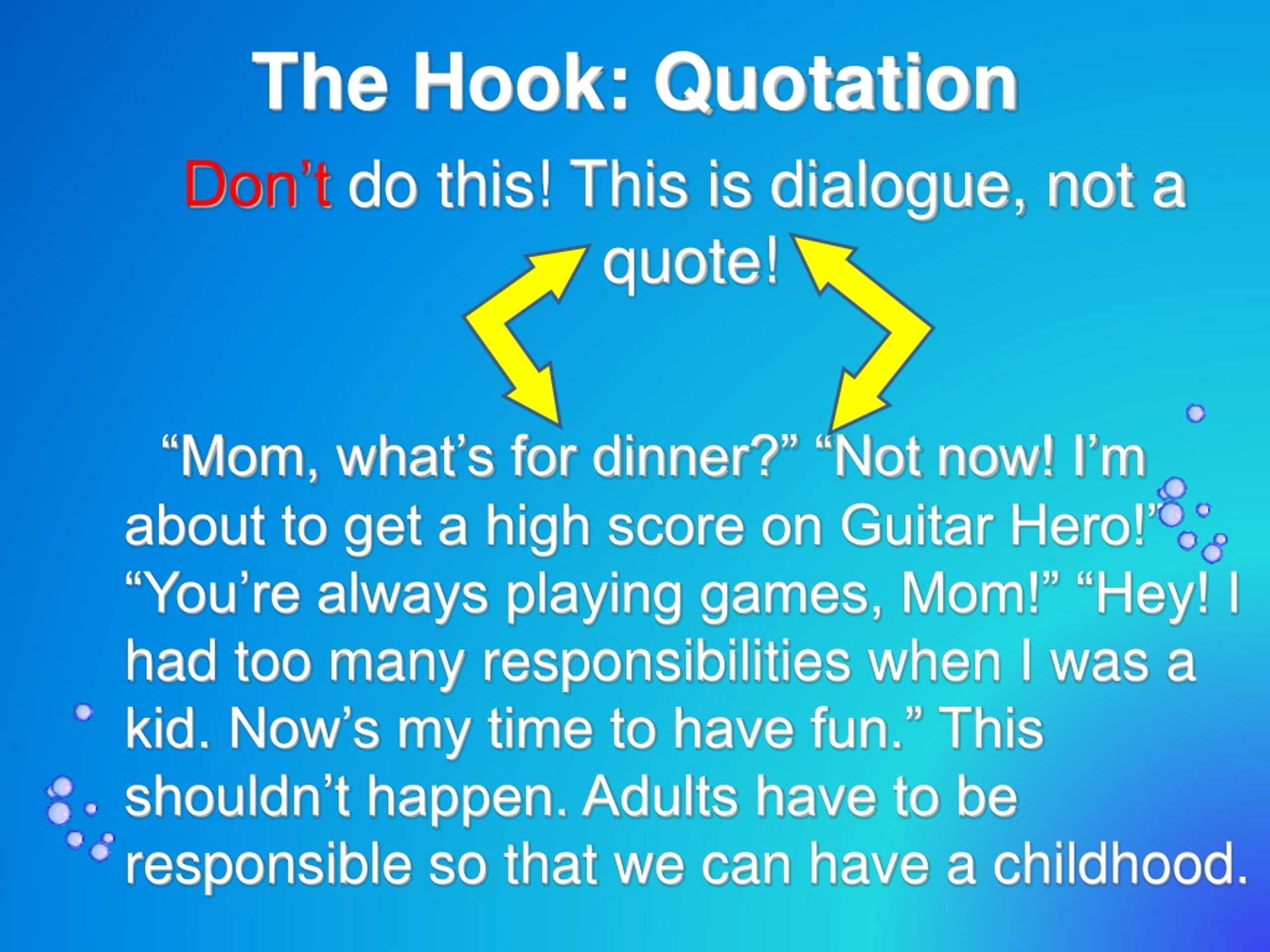 The Hook: Quotation

Don’t do this! This is dialogue, not a quote!

“Mom, what’s for dinner?” “Not now! I’m about to get a high score on Guitar Hero!” “You’re always playing games, Mom!” “Hey! I had too many responsibilities when I was a kid. Now’s my time to have fun.” This shouldn’t happen. Adults have to be responsible so that we can have a childhood.